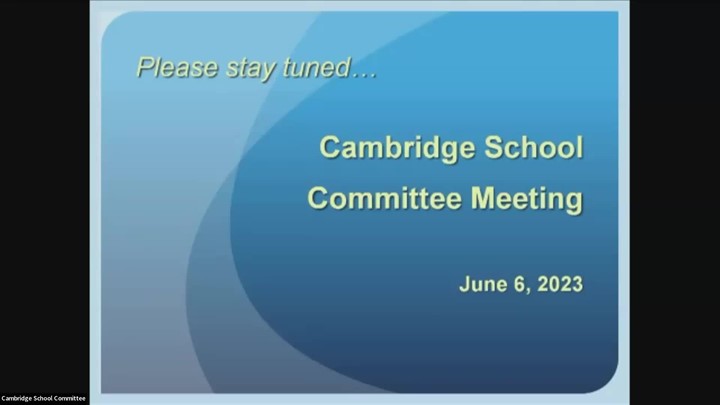 Please stay tuned…

Cambridge School Committee Meeting

June 6, 2023

Cambridge School Committee